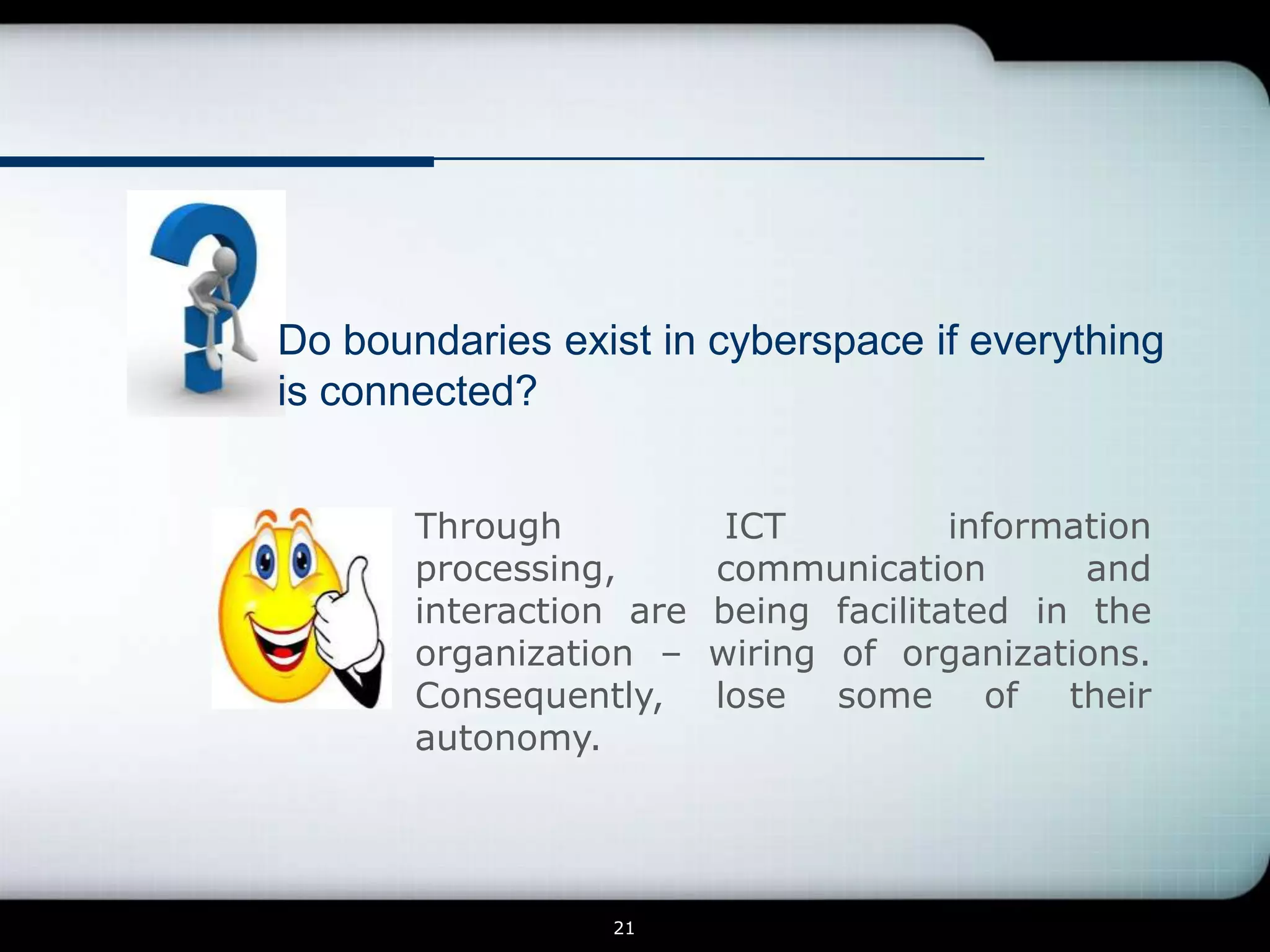 Do boundaries exist in cyberspace if everything is connected?

Through ICT information processing, communication and interaction are being facilitated in the organization – wiring of organizations. Consequently, lose some of their autonomy.

21